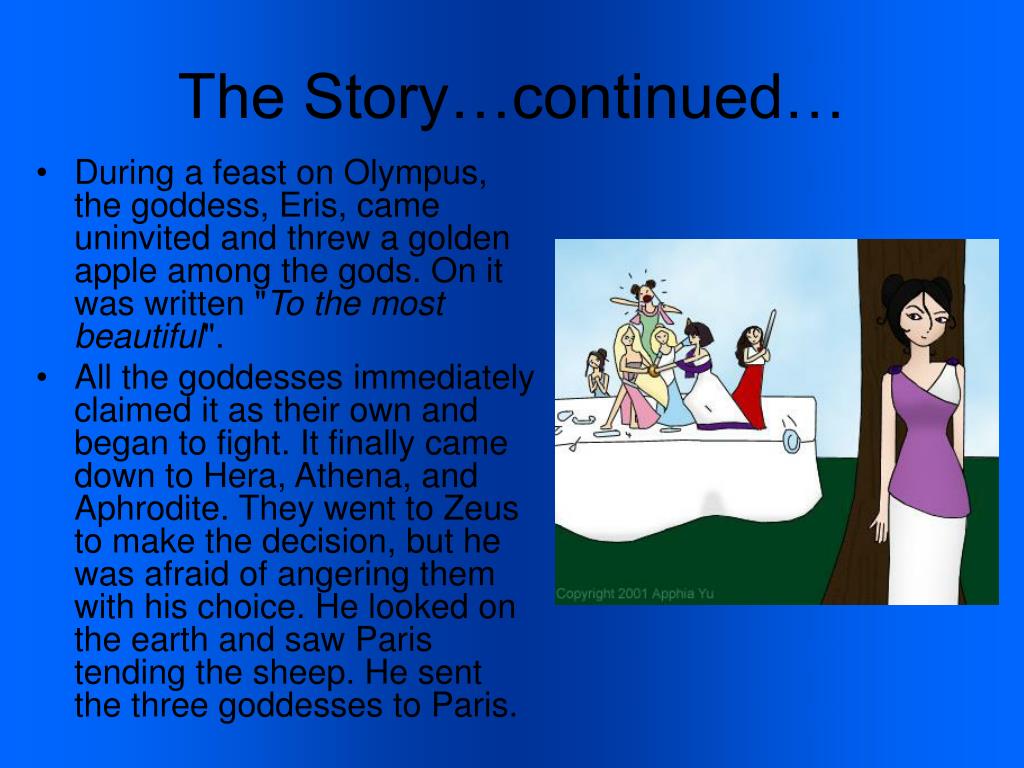 The Story…continued…

• During a feast on Olympus, the goddess, Eris, came uninvited and threw a golden apple among the gods. On it was written "To the most beautiful".
• All the goddesses immediately claimed it as their own and began to fight. It finally came down to Hera, Athena, and Aphrodite. They went to Zeus to make the decision, but he was afraid of angering them with his choice. He looked on the earth and saw Paris tending the sheep. He sent the three goddesses to Paris.

Copyright 2001 Apphia Yu